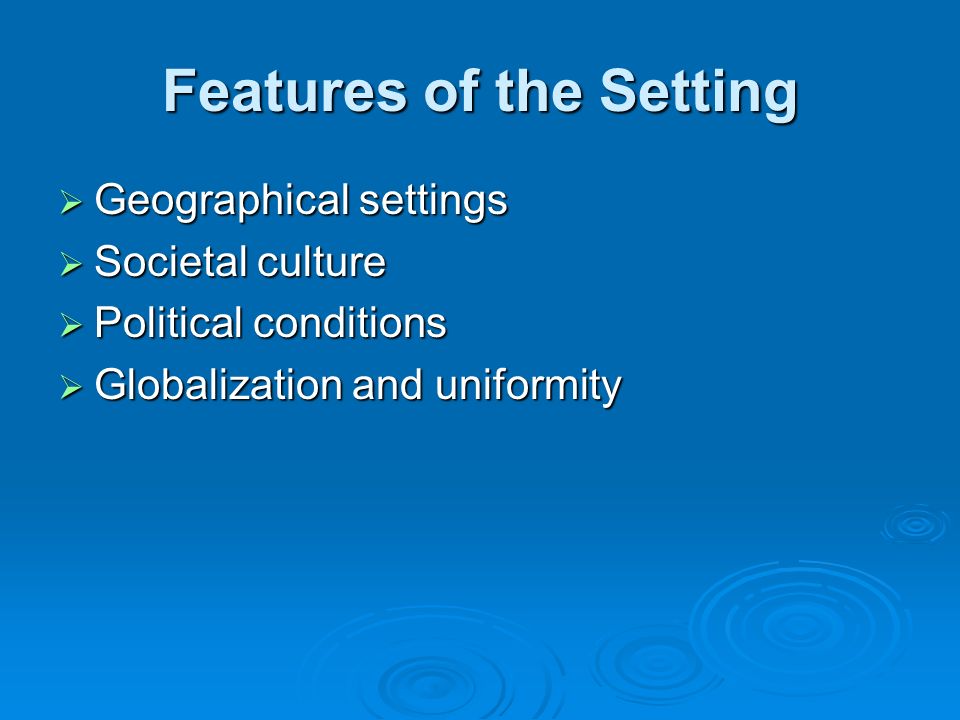 Features of the Setting

➢ Geographical settings
➢ Societal culture
➢ Political conditions
➢ Globalization and uniformity